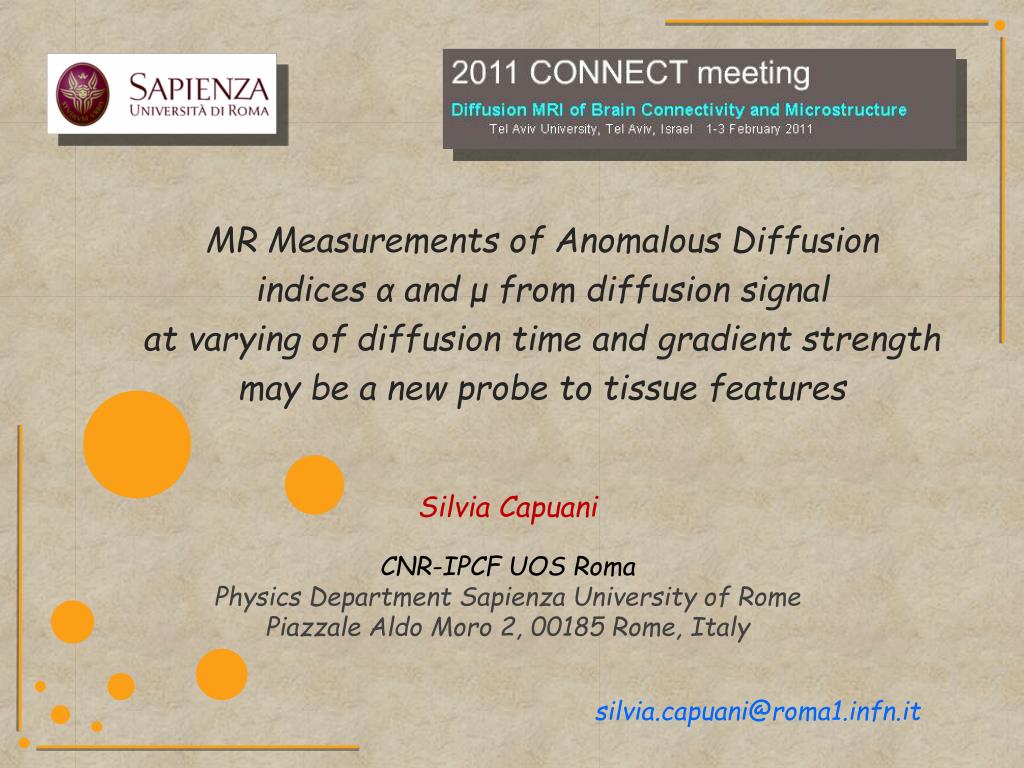 SAPIENZA
UNIVERSITÀ DI ROMA

2011 CONNECT meeting
Diffusion MRI of Brain Connectivity and Microstructure
Tel Aviv University, Tel Aviv, Israel 1-3 February 2011

MR Measurements of Anomalous Diffusion indices α and μ from diffusion signal at varying of diffusion time and gradient strength may be a new probe to tissue features

Silvia Capuani

CNR-IPCF UOS Roma
Physics Department Sapienza University of Rome
Piazzale Aldo Moro 2, 00185 Rome, Italy

silvia.capuani@roma1.infn.it